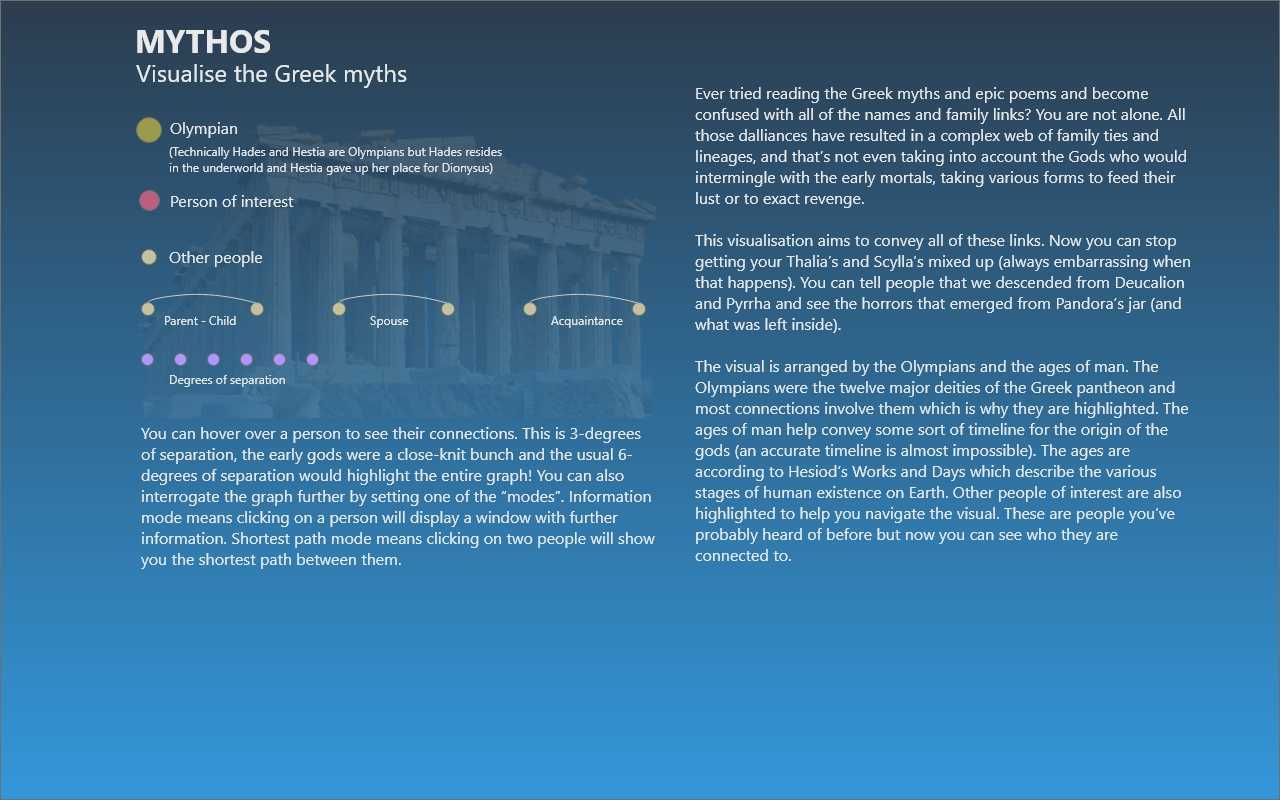 MYTHOS
Visualise the Greek myths

Olympian
(Technically Hades and Hestia are Olympians but Hades resides in the underworld and Hestia gave up her place for Dionysus)

Person of interest

Other people

Parent - Child

Spouse

Acquaintance

Degrees of separation

You can hover over a person to see their connections. This is 3-degrees of separation, the early gods were a close-knit bunch and the usual 6-degrees of separation would highlight the entire graph! You can also interrogate the graph further by setting one of the "modes". Information mode means clicking on a person will display a window with further information. Shortest path mode means clicking on two people will show you the shortest path between them.

Ever tried reading the Greek myths and epic poems and become confused with all of the names and family links? You are not alone. All those dalliances have resulted in a complex web of family ties and lineages, and that's not even taking into account the Gods who would intermingle with the early mortals, taking various forms to feed their lust or to exact revenge.

This visualisation aims to convey all of these links. Now you can stop getting your Thalia's and Scylla's mixed up (always embarrassing when that happens). You can tell people that we descended from Deucalion and Pyrrha and see the horrors that emerged from Pandora's jar (and what was left inside).

The visual is arranged by the Olympians and the ages of man. The Olympians were the twelve major deities of the Greek pantheon and most connections involve them which is why they are highlighted. The ages of man help convey some sort of timeline for the origin of the gods (an accurate timeline is almost impossible). The ages are according to Hesiod's Works and Days which describe the various stages of human existence on Earth. Other people of interest are also highlighted to help you navigate the visual. These are people you've probably heard of before but now you can see who they are connected to.